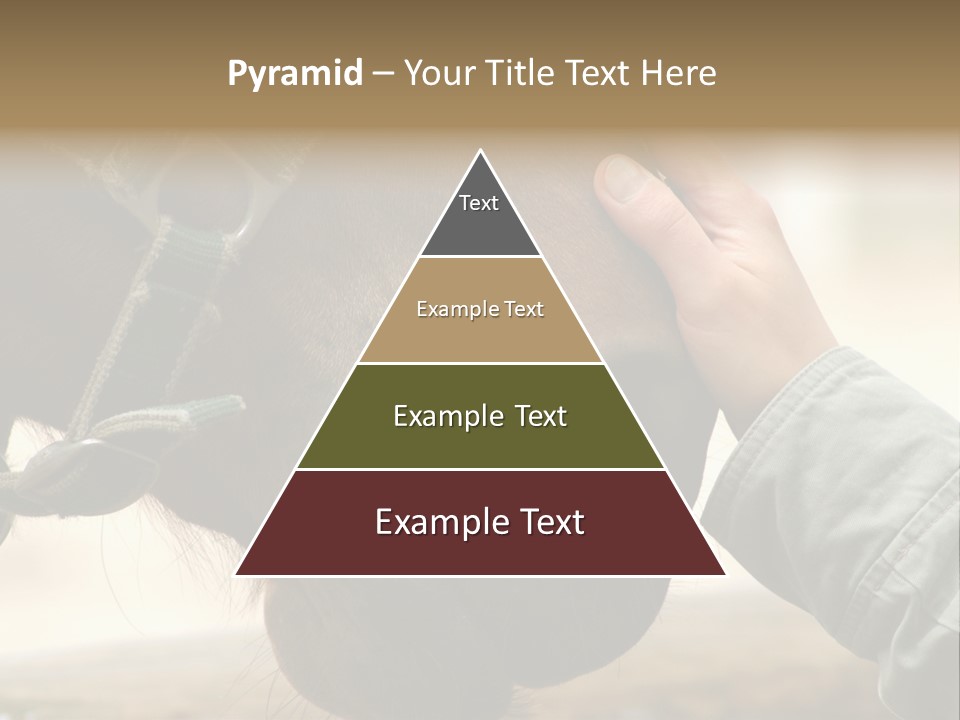 Pyramid – Your Title Text Here

Text

Example Text

Example Text

Example Text